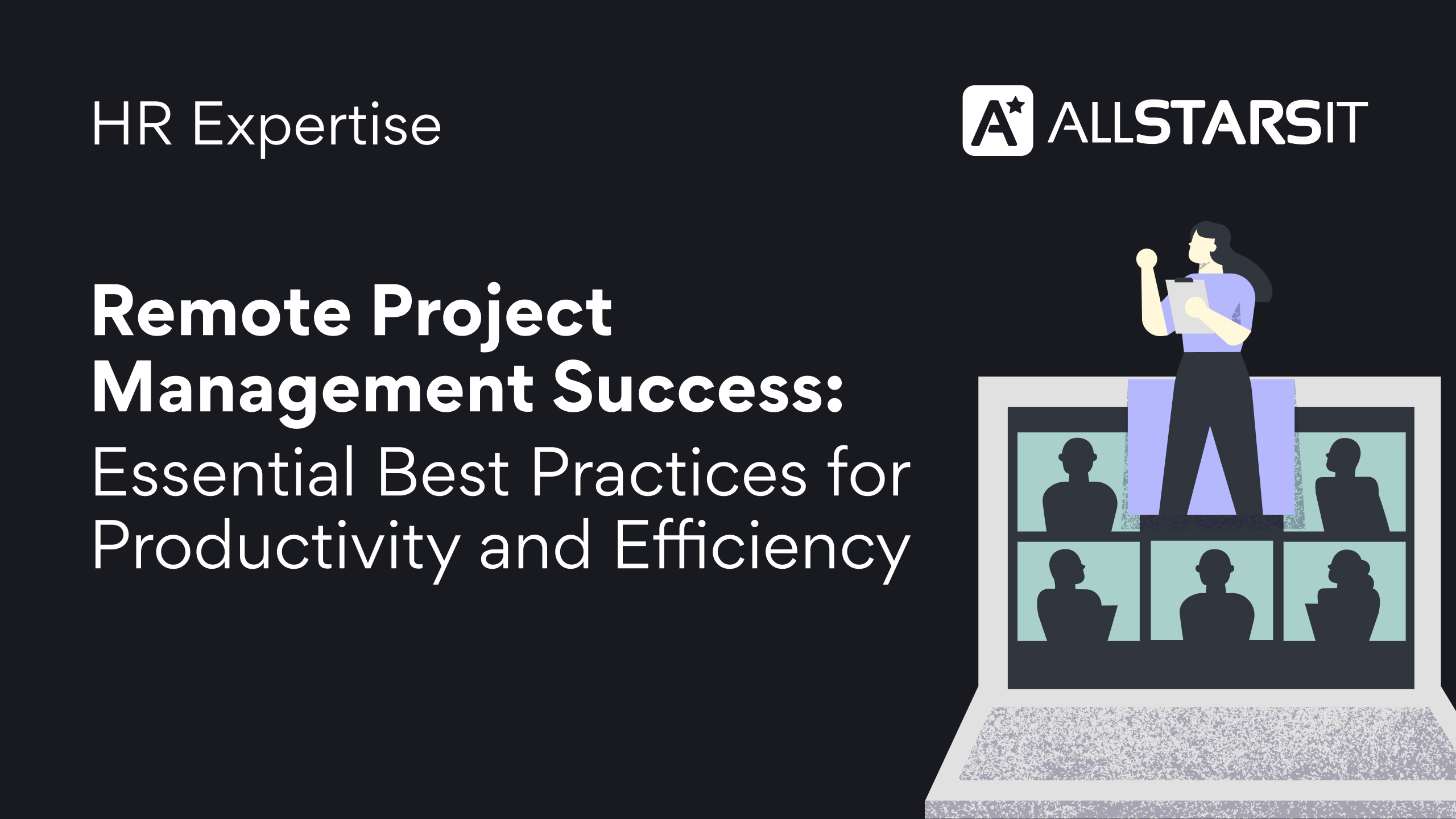 HR Expertise

ALLSTARSIT

Remote Project Management Success: Essential Best Practices for Productivity and Efficiency